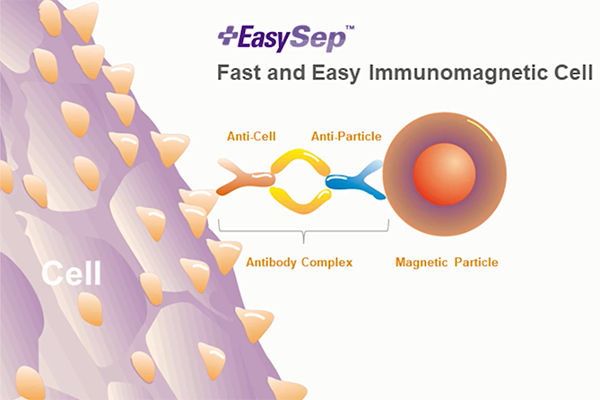 EasySep™

Fast and Easy Immunomagnetic Cell

Anti-Cell

Anti-Particle

Antibody Complex

Magnetic Particle

Cell